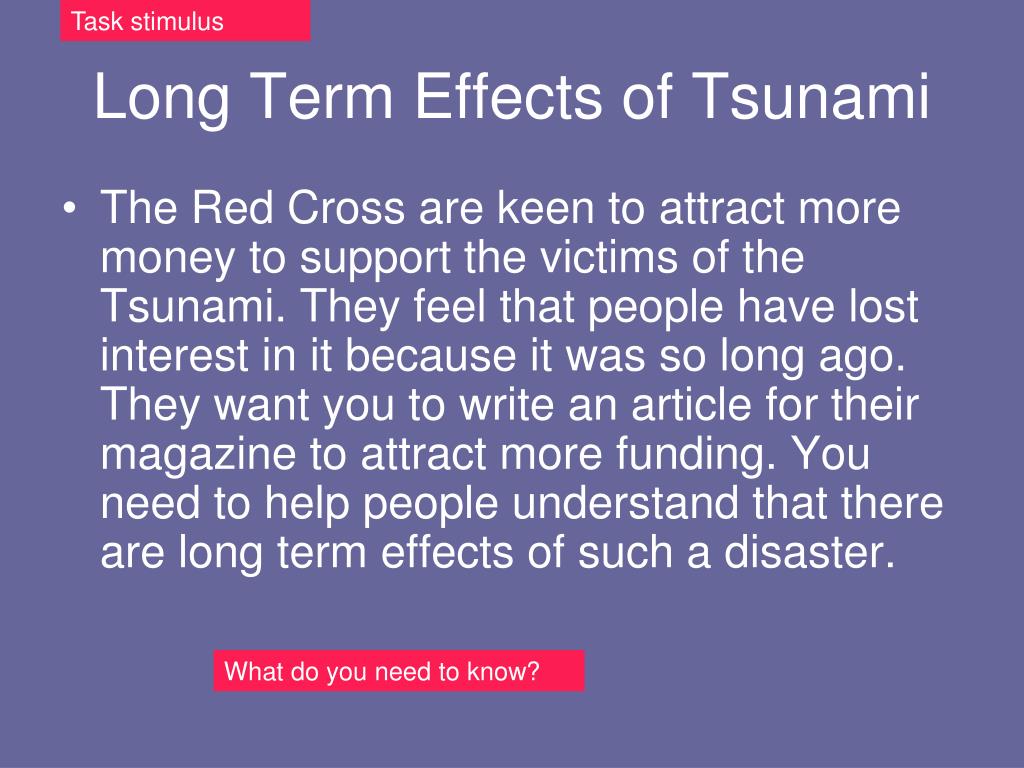 Task stimulus

Long Term Effects of Tsunami

• The Red Cross are keen to attract more money to support the victims of the Tsunami. They feel that people have lost interest in it because it was so long ago. They want you to write an article for their magazine to attract more funding. You need to help people understand that there are long term effects of such a disaster.

What do you need to know?